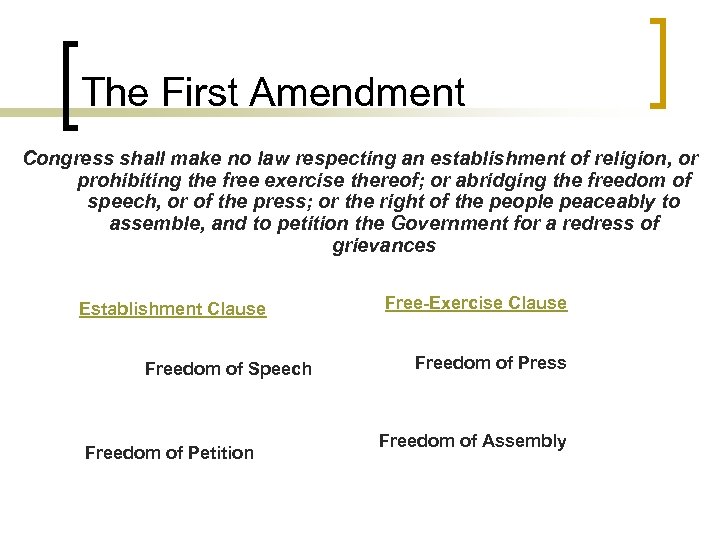 The First Amendment

Congress shall make no law respecting an establishment of religion, or prohibiting the free exercise thereof; or abridging the freedom of speech, or of the press; or the right of the people peaceably to assemble, and to petition the Government for a redress of grievances

Establishment Clause

Free-Exercise Clause

Freedom of Speech

Freedom of Press

Freedom of Petition

Freedom of Assembly